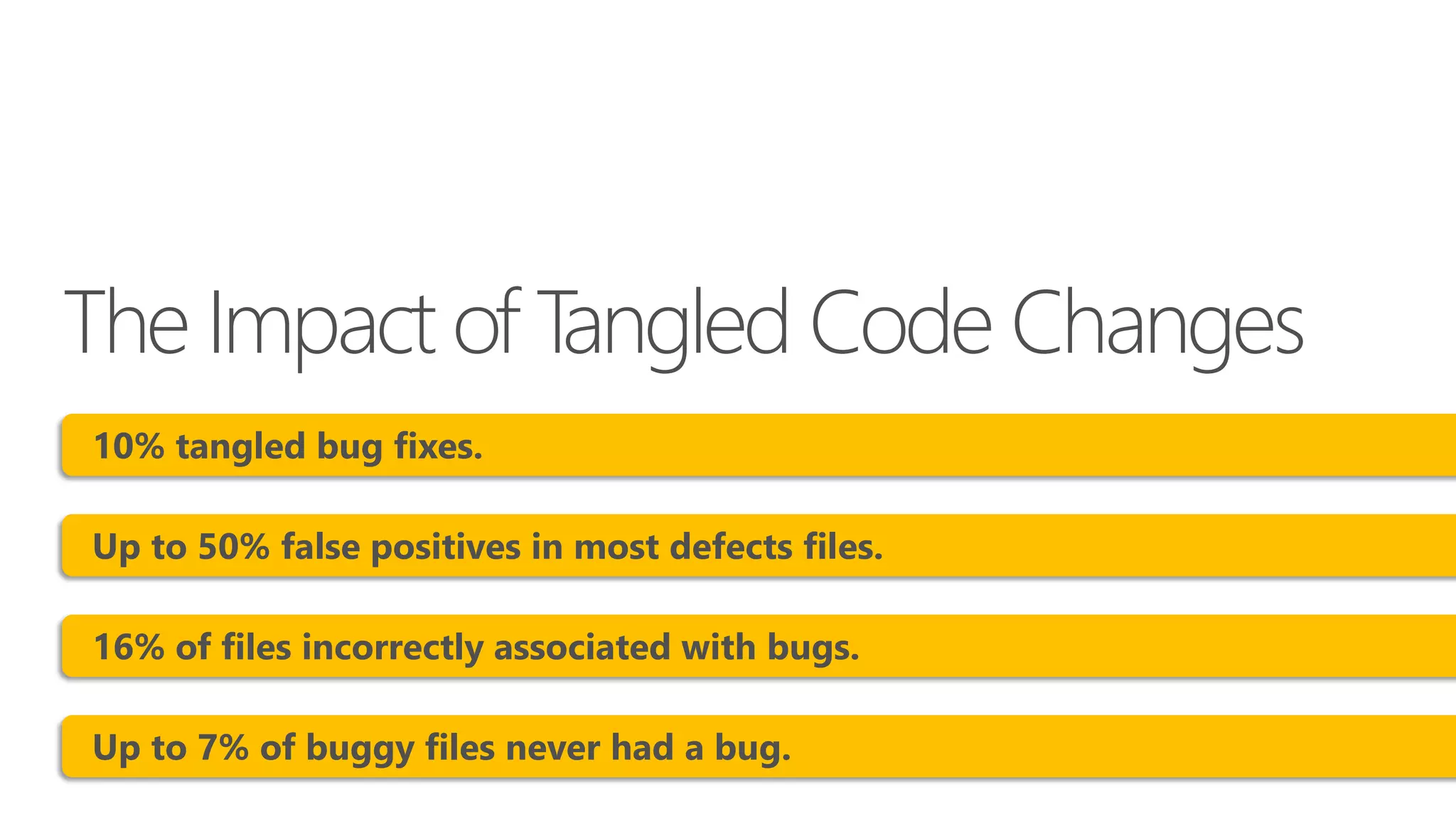 The Impact of Tangled Code Changes

10% tangled bug fixes.

Up to 50% false positives in most defects files.

16% of files incorrectly associated with bugs.

Up to 7% of buggy files never had a bug.